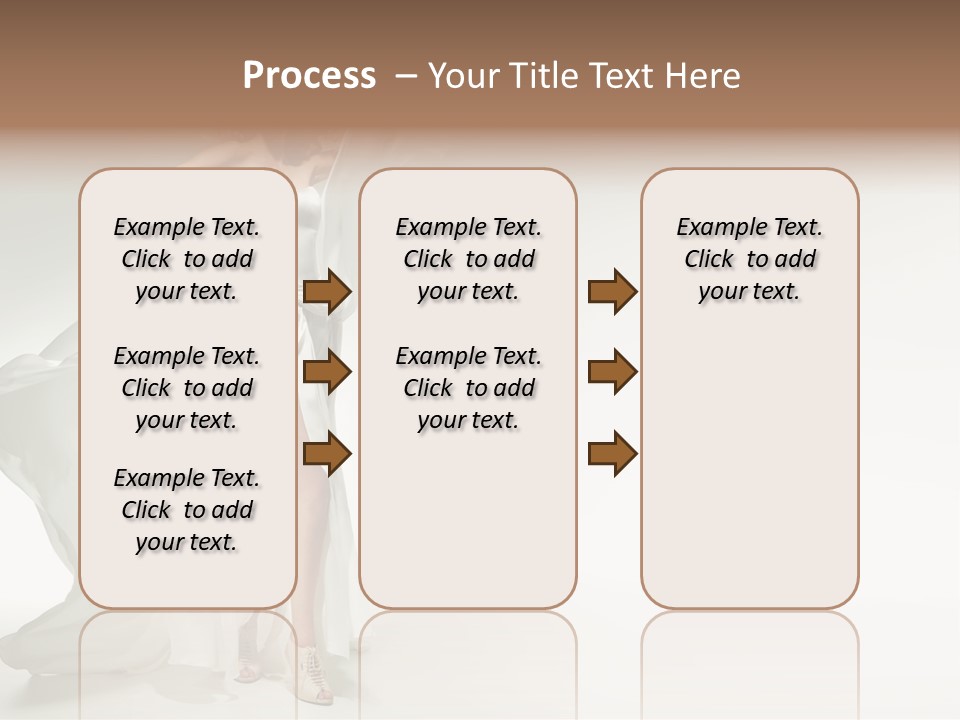 Process – Your Title Text Here

Example Text. Click to add your text.

Example Text. Click to add your text.

Example Text. Click to add your text.

Example Text. Click to add your text.

Example Text. Click to add your text.

Example Text. Click to add your text.